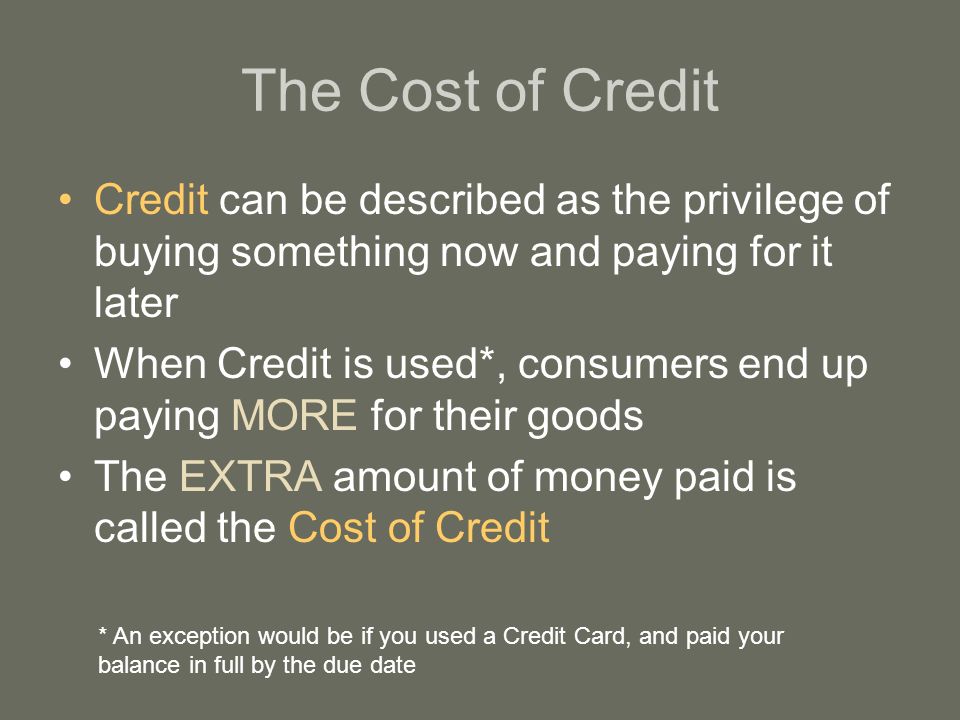 The Cost of Credit

• Credit can be described as the privilege of buying something now and paying for it later

• When Credit is used*, consumers end up paying MORE for their goods

• The EXTRA amount of money paid is called the Cost of Credit

* An exception would be if you used a Credit Card, and paid your balance in full by the due date